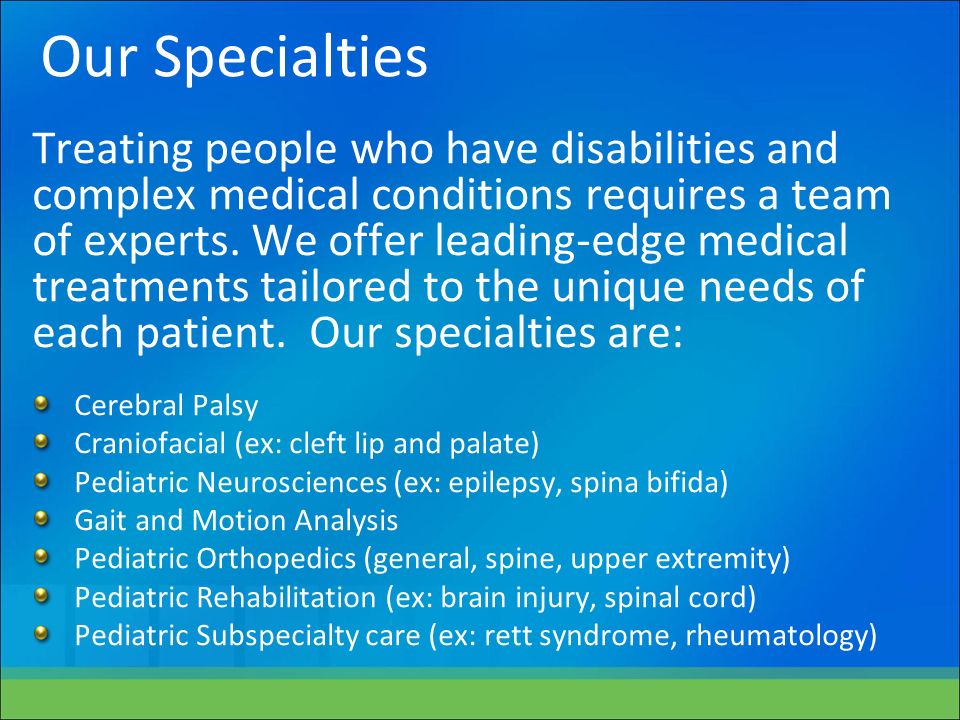 Our Specialties

Treating people who have disabilities and complex medical conditions requires a team of experts. We offer leading-edge medical treatments tailored to the unique needs of each patient.  Our specialties are:

- Cerebral Palsy
- Craniofacial (ex: cleft lip and palate)
- Pediatric Neurosciences (ex: epilepsy, spina bifida)
- Gait and Motion Analysis
- Pediatric Orthopedics (general, spine, upper extremity)
- Pediatric Rehabilitation (ex: brain injury, spinal cord)
- Pediatric Subspecialty care (ex: rett syndrome, rheumatology)